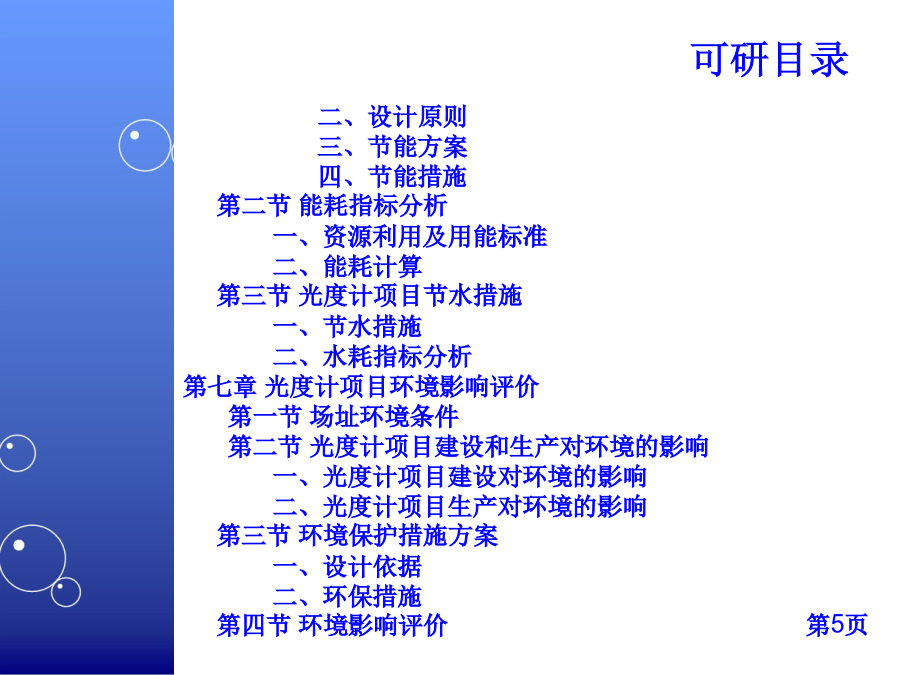 可研目录

二、设计原则
三、节能方案
四、节能措施
第二节 能耗指标分析
一、资源利用及用能标准
二、能耗计算
第三节 光度计项目节水措施
一、节水措施
二、水耗指标分析
第七章 光度计项目环境影响评价
第一节 场址环境条件
第二节 光度计项目建设和生产对环境的影响
一、光度计项目建设对环境的影响
二、光度计项目生产对环境的影响
第三节 环境保护措施方案
一、设计依据
二、环保措施
第四节 环境影响评价

第5页